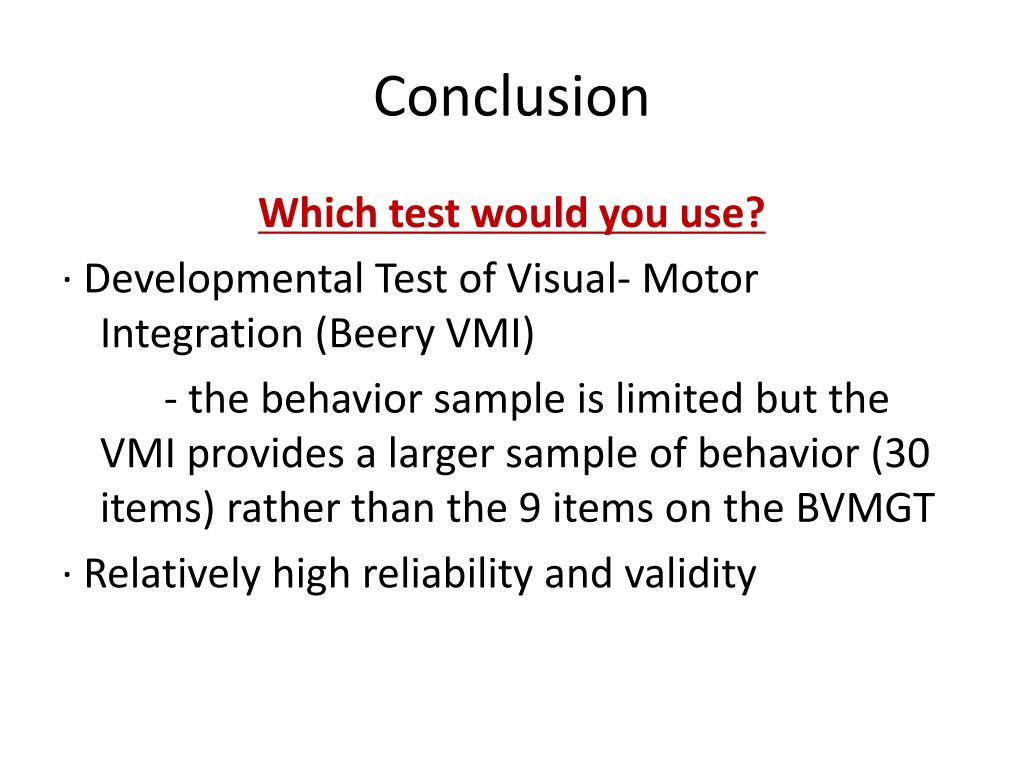 Conclusion

Which test would you use?

· Developmental Test of Visual- Motor Integration (Beery VMI)

- the behavior sample is limited but the VMI provides a larger sample of behavior (30 items) rather than the 9 items on the BVMGT

· Relatively high reliability and validity